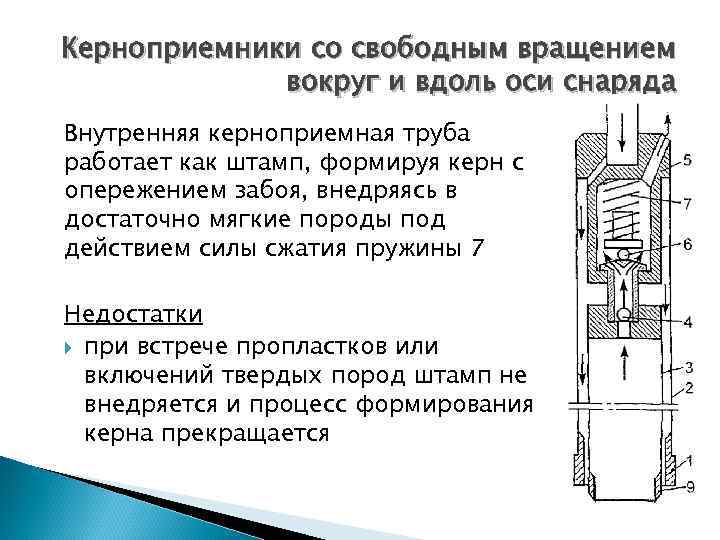 Керноприемники со свободным вращением вокруг и вдоль оси снаряда

Внутренняя керноприемная труба работает как штамп, формируя керн с опережением забоя, внедряясь в достаточно мягкие породы под действием силы сжатия пружины 7

Недостатки

при встрече пропластков или включений твердых пород штамп не внедряется и процесс формирования керна прекращается

5
7
6
4
3
2
1
9